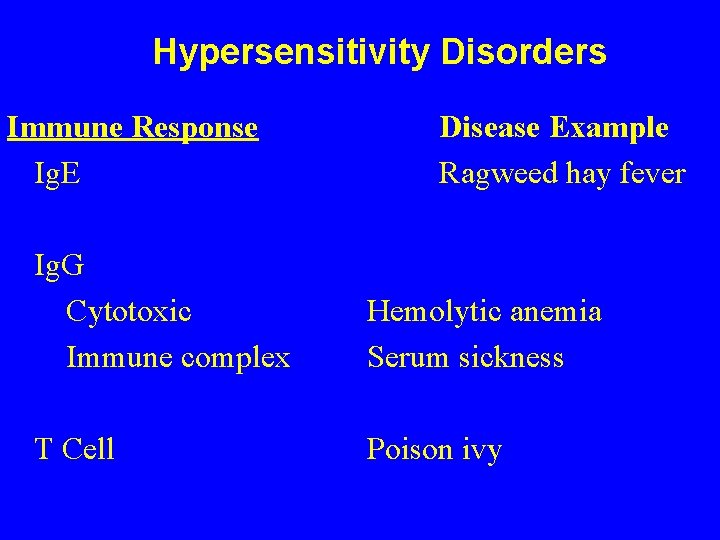 Hypersensitivity Disorders

| Immune Response | Disease Example |
|---|---|
| IgE | Ragweed hay fever |
| IgG | |
| Cytotoxic | Hemolytic anemia |
| Immune complex | Serum sickness |
| T Cell | Poison ivy |